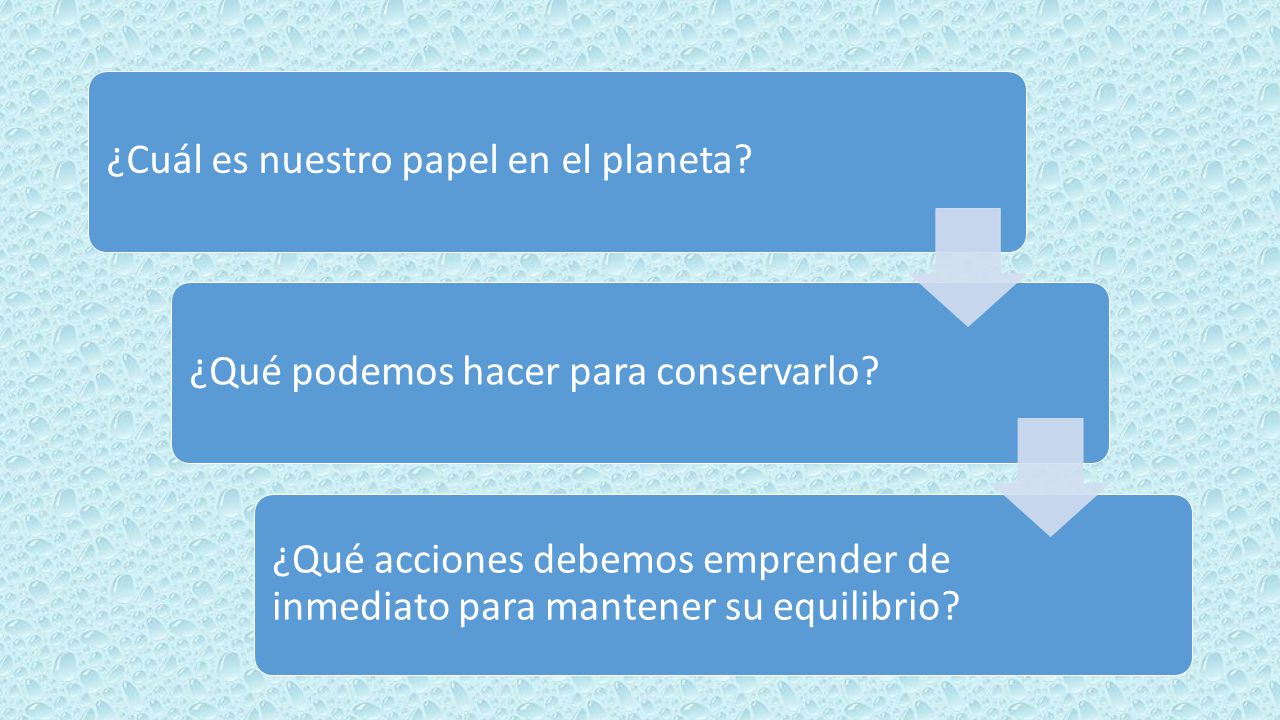 ¿Cuál es nuestro papel en el planeta?

¿Qué podemos hacer para conservarlo?

¿Qué acciones debemos emprender de inmediato para mantener su equilibrio?